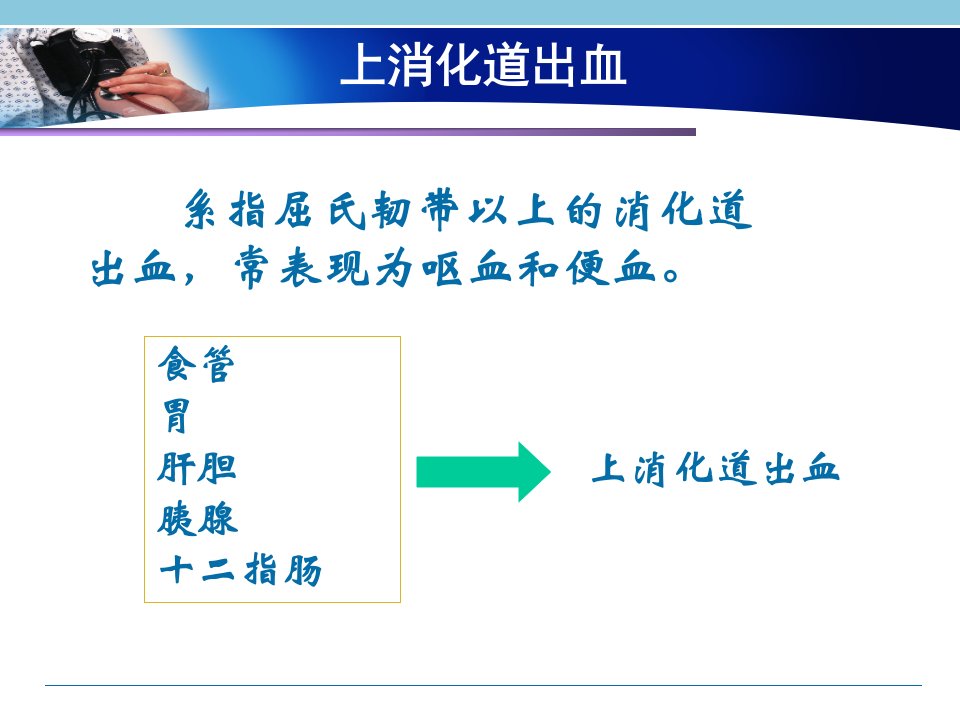 上消化道出血

系指屈氏韧带以上的消化道出血，常表现为呕血和便血。

食管
胃
肝胆
胰腺
十二指肠

上消化道出血